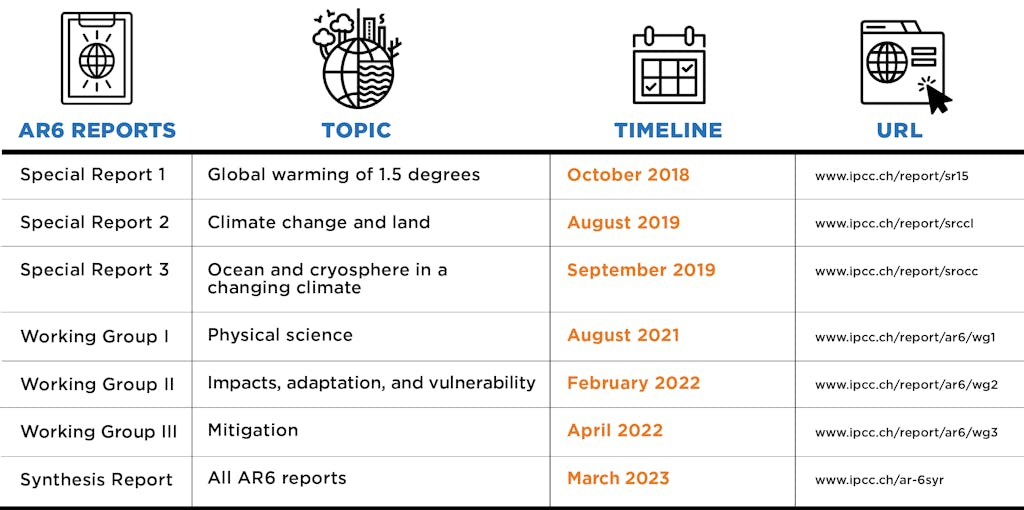 | AR6 REPORTS | TOPIC | TIMELINE | URL |
|---|---|---|---|
| Special Report 1 | Global warming of 1.5 degrees | October 2018 | www.ipcc.ch/report/sr15 |
| Special Report 2 | Climate change and land | August 2019 | www.ipcc.ch/report/srccl |
| Special Report 3 | Ocean and cryosphere in a changing climate | September 2019 | www.ipcc.ch/report/srocc |
| Working Group I | Physical science | August 2021 | www.ipcc.ch/report/ar6/wg1 |
| Working Group II | Impacts, adaptation, and vulnerability | February 2022 | www.ipcc.ch/report/ar6/wg2 |
| Working Group III | Mitigation | April 2022 | www.ipcc.ch/report/ar6/wg3 |
| Synthesis Report | All AR6 reports | March 2023 | www.ipcc.ch/ar-6syr |